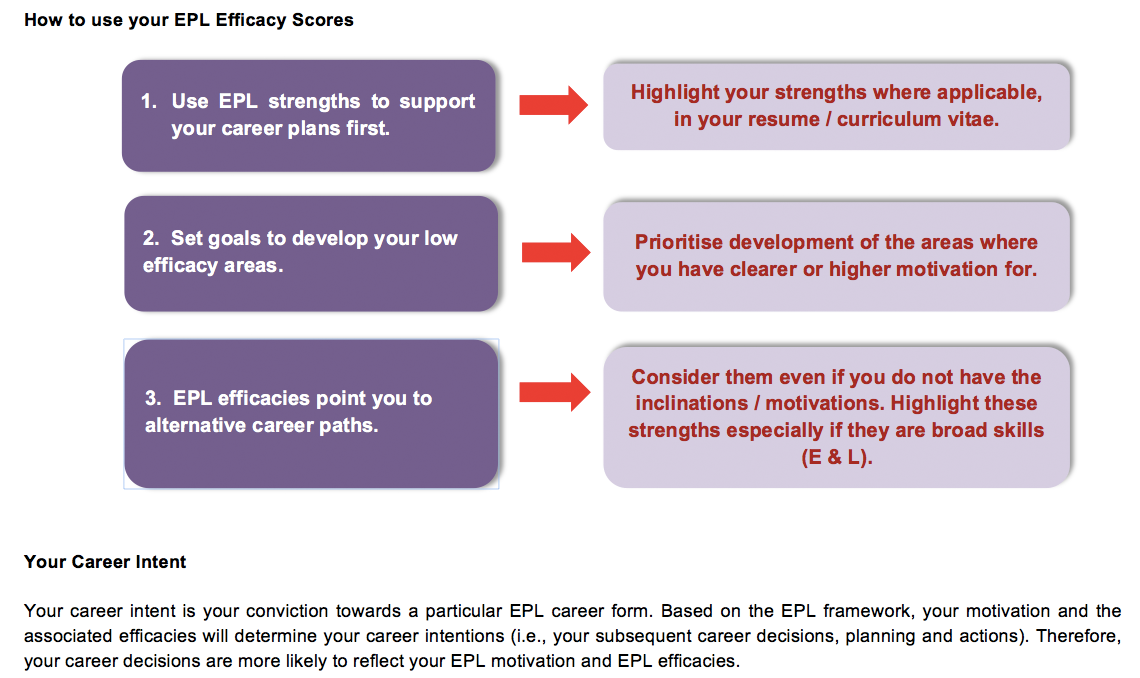 How to use your EPL Efficacy Scores

1. Use EPL strengths to support your career plans first.

Highlight your strengths where applicable, in your resume / curriculum vitae.

2. Set goals to develop your low efficacy areas.

Prioritise development of the areas where you have clearer or higher motivation for.

3. EPL efficacies point you to alternative career paths.

Consider them even if you do not have the inclinations / motivations. Highlight these strengths especially if they are broad skills (E & L).

Your Career Intent

Your career intent is your conviction towards a particular EPL career form. Based on the EPL framework, your motivation and the associated efficacies will determine your career intentions (i.e., your subsequent career decisions, planning and actions). Therefore, your career decisions are more likely to reflect your EPL motivation and EPL efficacies.